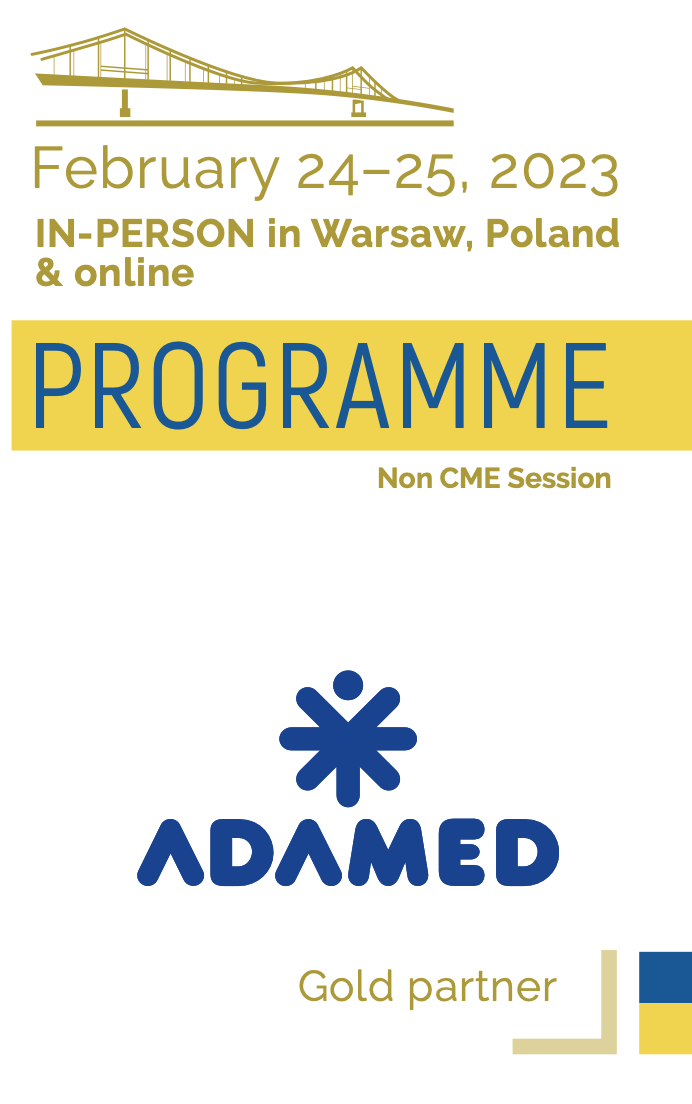 February 24–25, 2023

IN-PERSON in Warsaw, Poland & online

PROGRAMME

Non CME Session

ADAMED

Gold partner